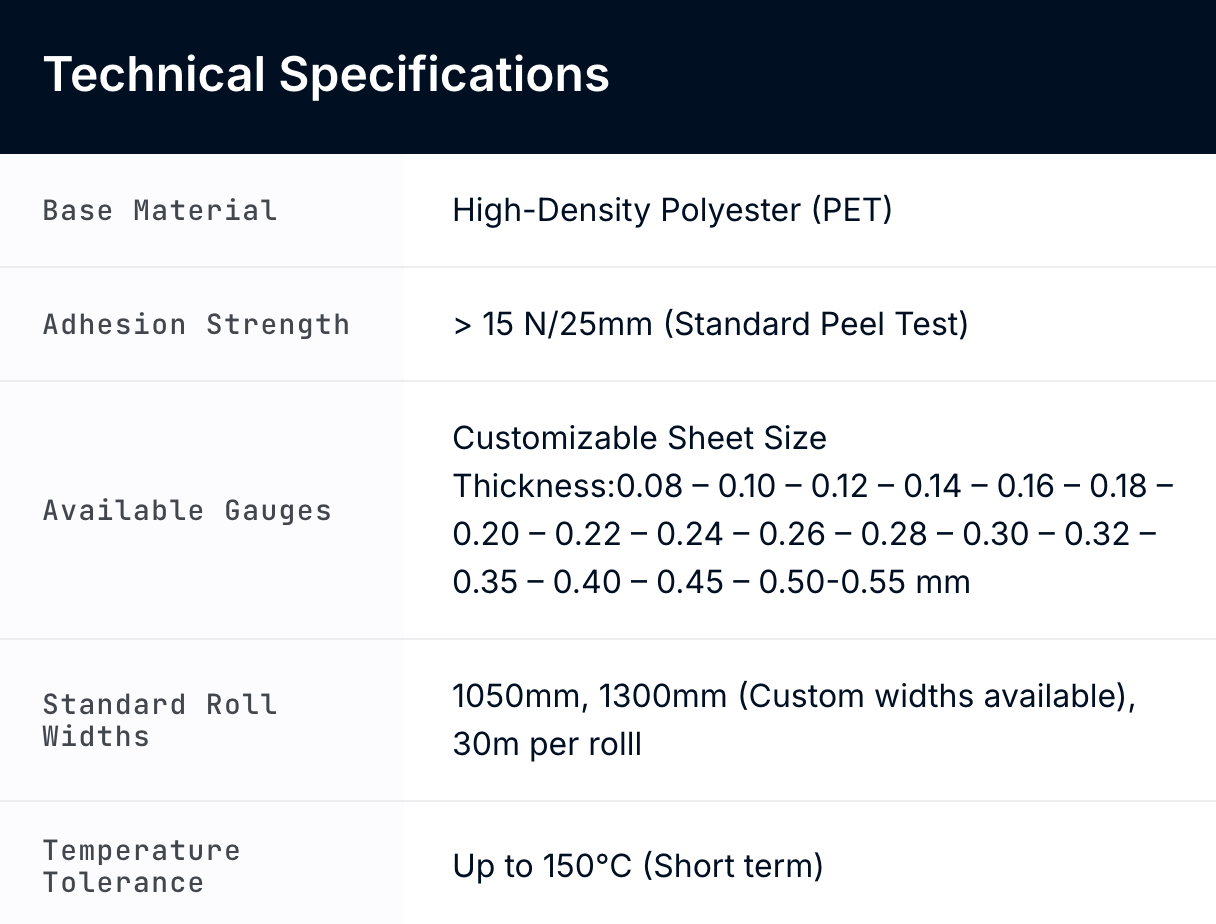 Technical Specifications

| | |
|---|---|
| Base Material | High-Density Polyester (PET) |
| Adhesion Strength | > 15 N/25mm (Standard Peel Test) |
| Available Gauges | Customizable Sheet Size Thickness:0.08 – 0.10 – 0.12 – 0.14 – 0.16 – 0.18 – 0.20 – 0.22 – 0.24 – 0.26 – 0.28 – 0.30 – 0.32 – 0.35 – 0.40 – 0.45 – 0.50-0.55 mm |
| Standard Roll Widths | 1050mm, 1300mm (Custom widths available), 30m per rolll |
| Temperature Tolerance | Up to 150°C (Short term) |